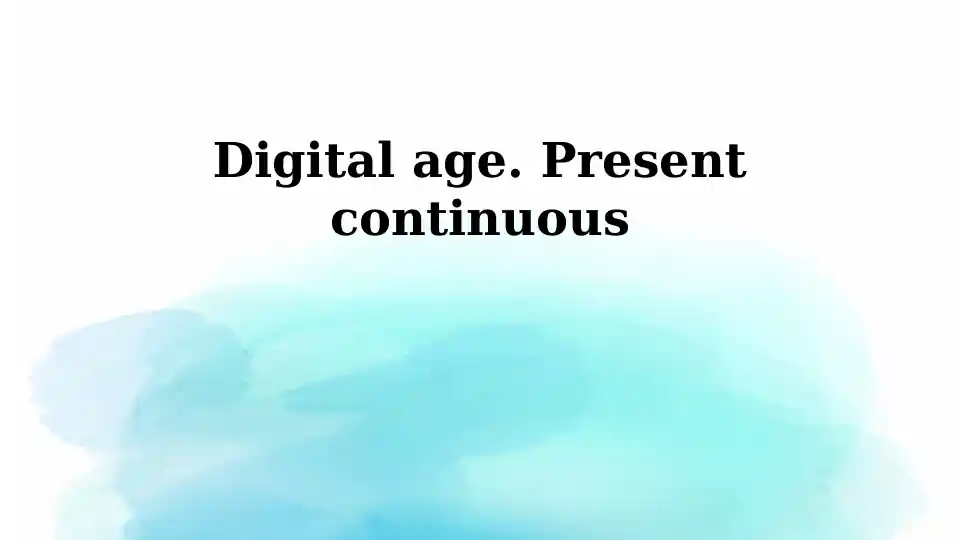 Digital age. Present continuous